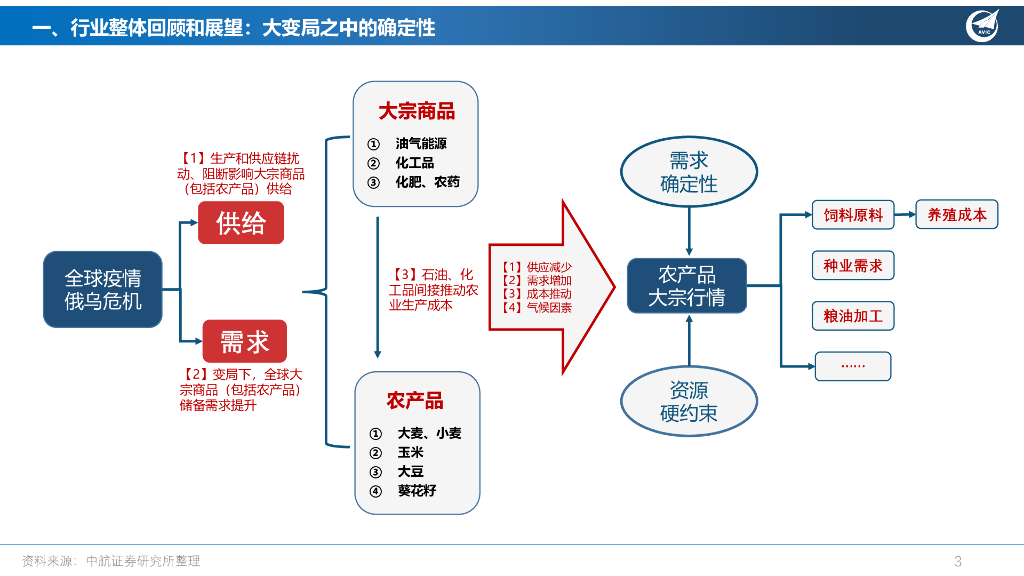 一、行业整体回顾和展望：大变局之中的确定性

AVIC

全球疫情
俄乌危机

【1】生产和供应链扰动、阻断影响大宗商品（包括农产品）供给

供给

需求

【2】变局下，全球大宗商品（包括农产品）储备需求提升

大宗商品
① 油气能源
② 化工品
③ 化肥、农药

【3】石油、化工品间接推动农业生产成本

农产品
① 大麦、小麦
② 玉米
③ 大豆
④ 葵花籽

【1】供应减少
【2】需求增加
【3】成本推动
【4】气候因素

需求
确定性

农产品
大宗行情

资源
硬约束

饲料原料

养殖成本

种业需求

粮油加工

……

资料来源：中航证券研究所整理

3